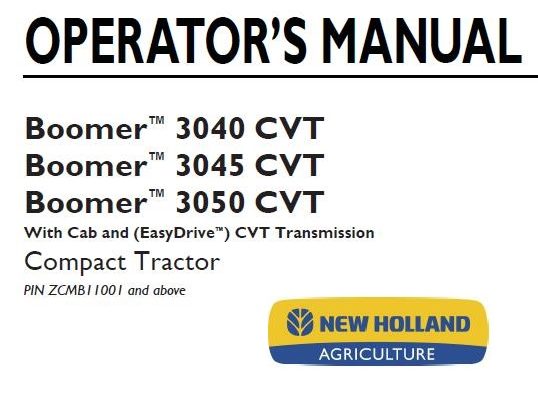 OPERATOR'S MANUAL

Boomer™ 3040 CVT
Boomer™ 3045 CVT
Boomer™ 3050 CVT
With Cab and (EasyDrive™) CVT Transmission
Compact Tractor
PIN ZCMB11001 and above

NEW HOLLAND
AGRICULTURE